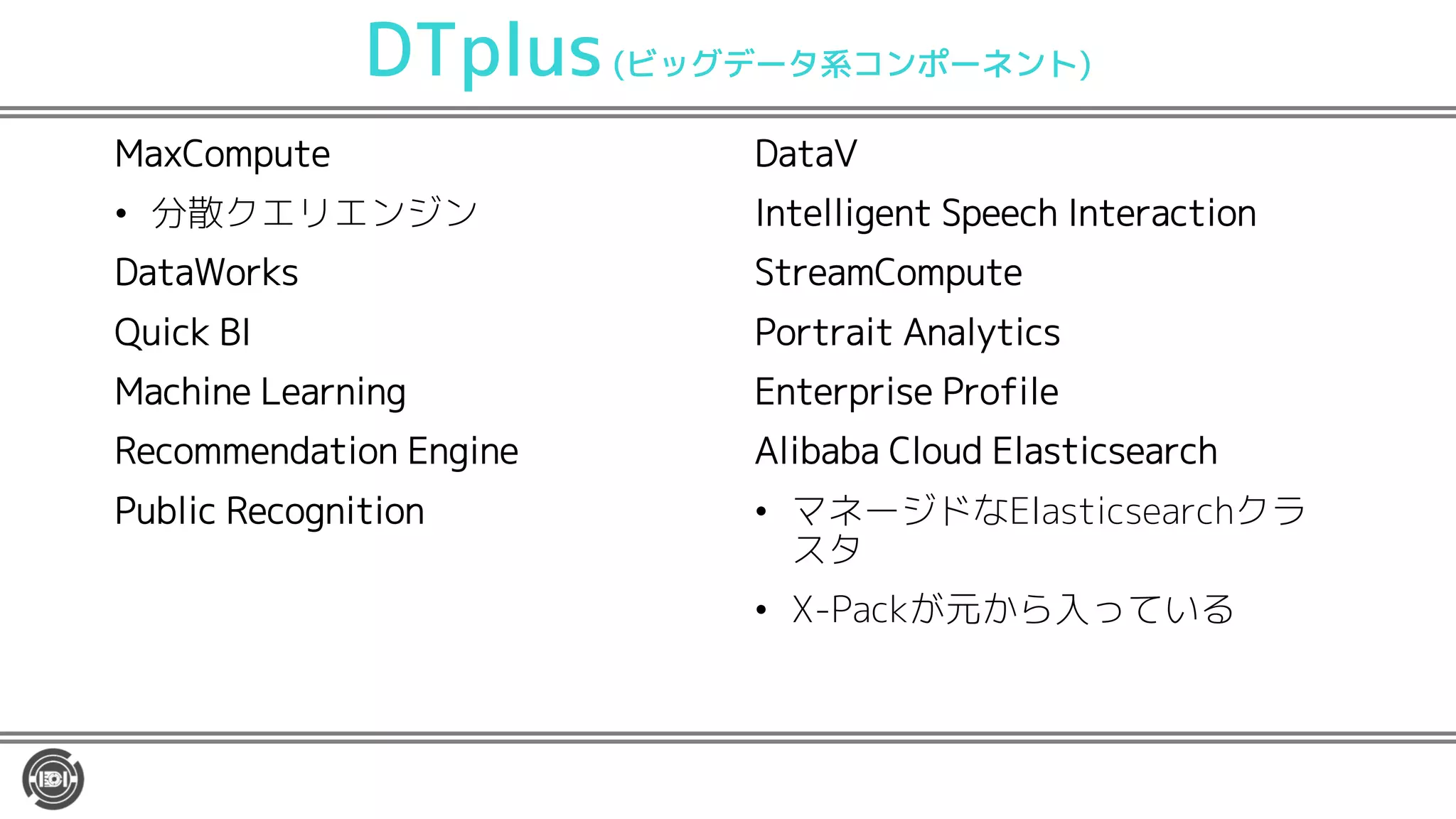 DTplus (ビッグデータ系コンポーネント)

MaxCompute

• 分散クエリエンジン

DataWorks

Quick BI

Machine Learning

Recommendation Engine

Public Recognition

DataV

Intelligent Speech Interaction

StreamCompute

Portrait Analytics

Enterprise Profile

Alibaba Cloud Elasticsearch

• マネージドなElasticsearchクラスタ

• X-Packが元から入っている